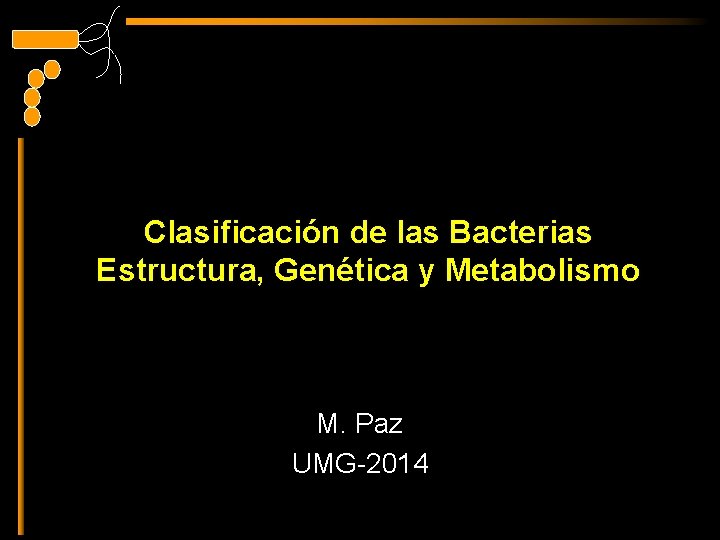 Clasificación de las Bacterias
Estructura, Genética y Metabolismo

M. Paz
UMG-2014